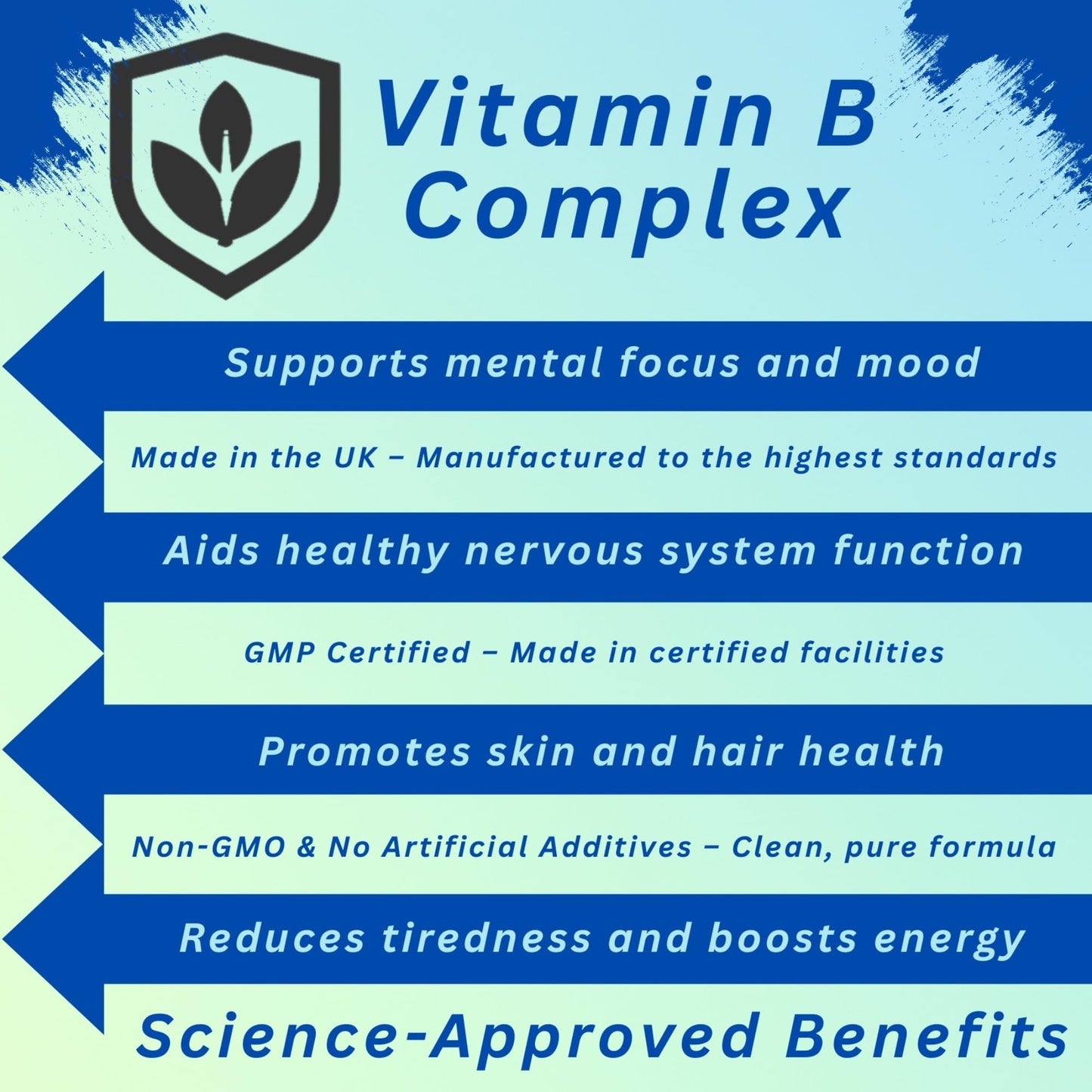 Vitamin B Complex

Supports mental focus and mood

Made in the UK – Manufactured to the highest standards

Aids healthy nervous system function

GMP Certified – Made in certified facilities

Promotes skin and hair health

Non-GMO & No Artificial Additives – Clean, pure formula

Reduces tiredness and boosts energy

Science-Approved Benefits